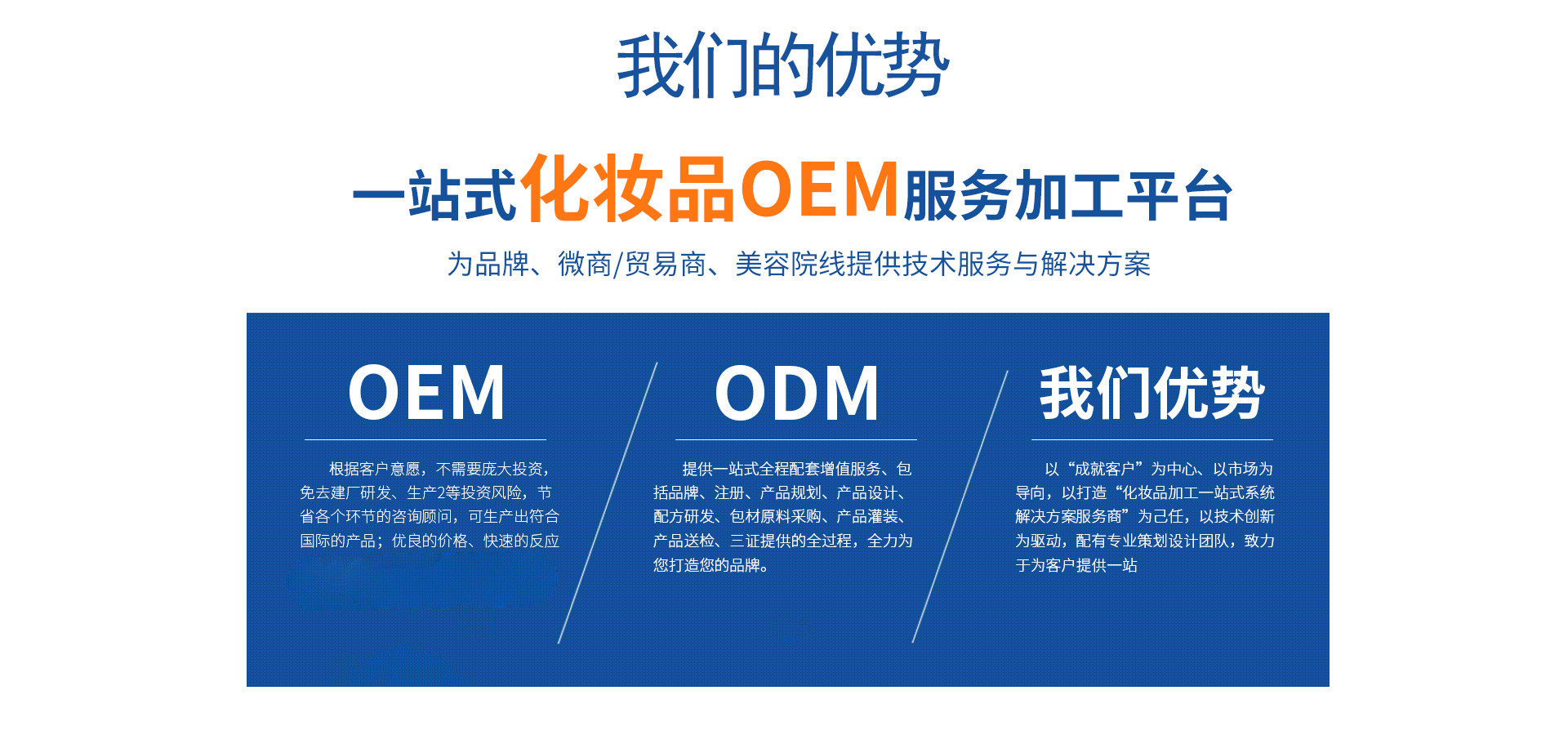 我们的优势

一站式化妆品OEM服务加工平台

为品牌、微商/贸易商、美容院线提供技术服务与解决方案

OEM

根据客户意愿，不需要庞大投资，免去建厂研发、生产2等投资风险，节省各个环节的咨询顾问，可生产出符合国际的产品；优良的价格、快速的反应

ODM

提供一站式全程配套增值服务、包括品牌、注册、产品规划、产品设计、配方研发、包材原料采购、产品灌装、产品送检、三证提供的全过程，全力为您打造您的品牌。

我们优势

以“成就客户”为中心、以市场为导向，以打造“化妆品加工一站式系统解决方案服务商”为己任，以技术创新为驱动，配有专业策划设计团队，致力于为客户提供一站